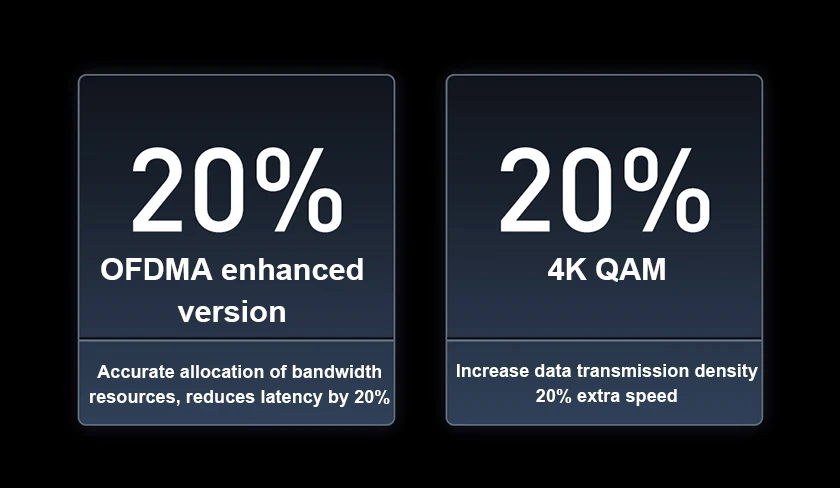 20%

OFDMA enhanced version

Accurate allocation of bandwidth resources, reduces latency by 20%

20%

4K QAM

Increase data transmission density
20% extra speed